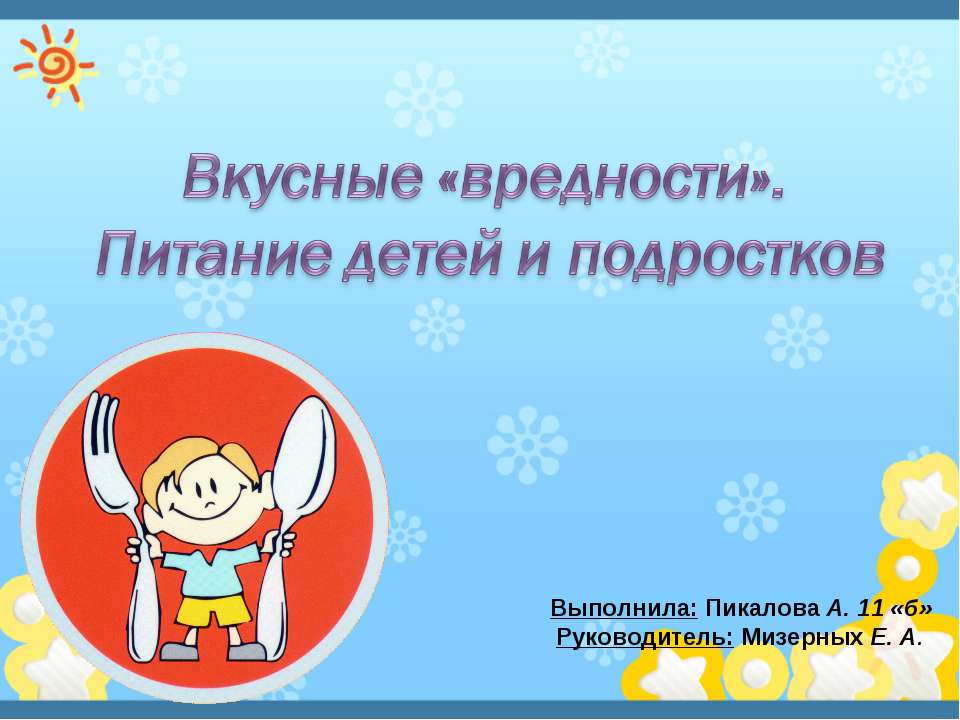 Вкусные «вредности». Питание детей и подростков

Выполнила: Пикалова А. 11 «б»
Руководитель: Мизерных Е. А.